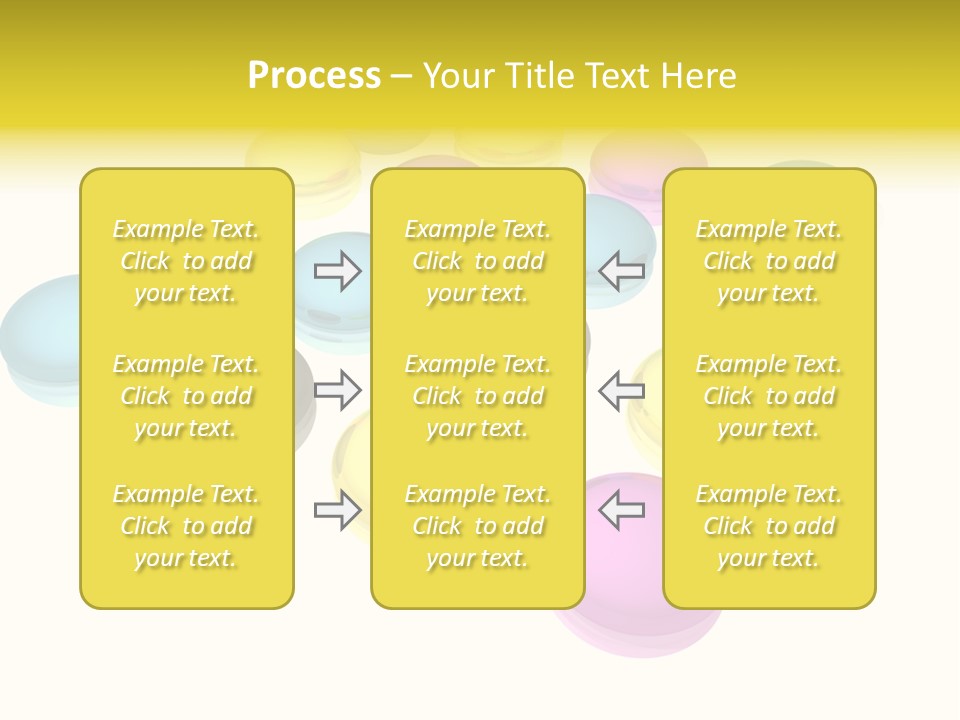 Process – Your Title Text Here

Example Text. Click to add your text.

Example Text. Click to add your text.

Example Text. Click to add your text.

Example Text. Click to add your text.

Example Text. Click to add your text.

Example Text. Click to add your text.

Example Text. Click to add your text.

Example Text. Click to add your text.

Example Text. Click to add your text.